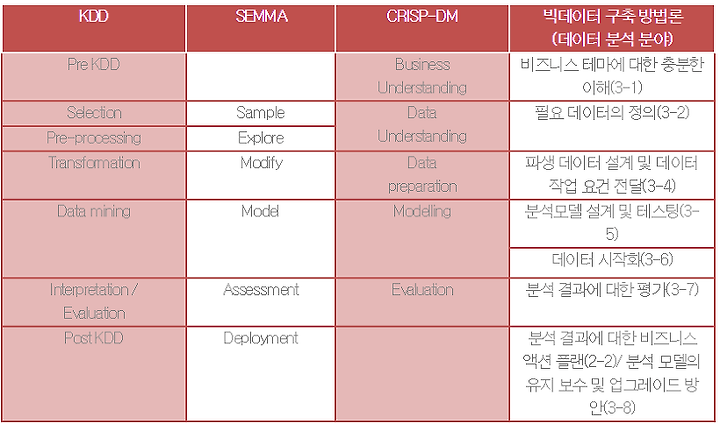 | KDD | SEMMA | CRISP-DM | 빅데이터 구축 방법론 (데이터 분석 분야) |
|---|---|---|---|
| Pre KDD | | Business Understanding | 비즈니스 테마에 대한 충분한 이해(3-1) |
| Selection | Sample | Data Understanding | 필요 데이터의 정의(3-2) |
| Pre-processing | Explore | | |
| Transformation | Modify | Data preparation | 파생 데이터 설계 및 데이터 작업 요건 전달(3-4) |
| Data mining | Model | Modeling | 분석모델 설계 및 테스팅(3-5) |
| | | | 데이터 시각화(3-6) |
| Interpretation / Evaluation | Assessment | Evaluation | 분석 결과에 대한 평가(3-7) |
| Post KDD | Deployment | | 분석 결과에 대한 비즈니스 액션 플랜(2-2)/ 분석 모델의 유지 보수 및 업그레이드 방안(3-8) |